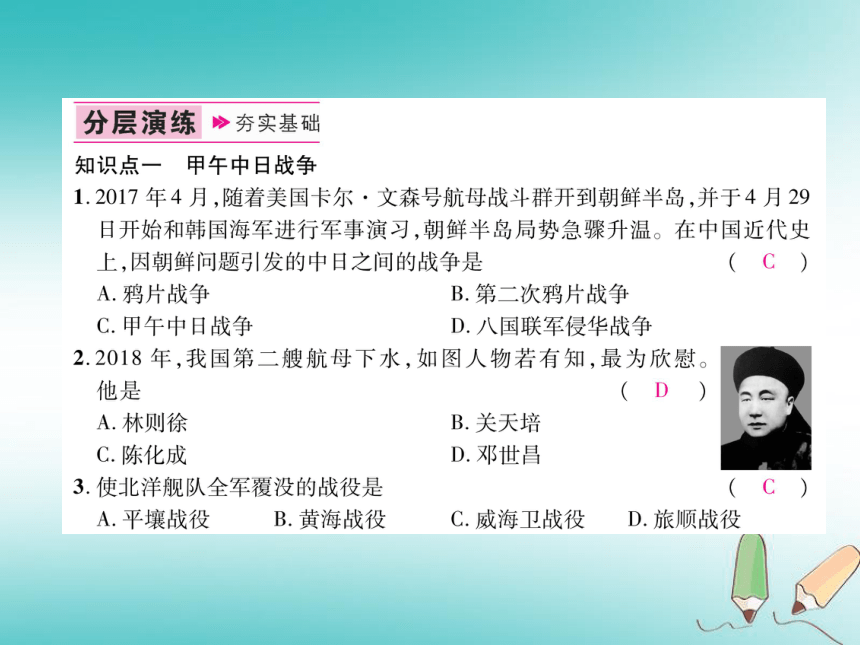 分层演练 夯实基础

知识点一　甲午中日战争

1. 2017 年 4 月，随着美国卡尔·文森号航母战斗群开到朝鲜半岛，并于 4 月 29 日开始和韩国海军进行军事演习，朝鲜半岛局势急骤升温。在中国近代史上，因朝鲜问题引发的中日之间的战争是　（ C ）

A. 鸦片战争
B. 第二次鸦片战争
C. 甲午中日战争
D. 八国联军侵华战争

2. 2018 年，我国第二艘航母下水，如图人物若有知，最为欣慰。他是　（ D ）

A. 林则徐
B. 关天培
C. 陈化成
D. 邓世昌

3. 使北洋舰队全军覆没的战役是　（ C ）

A. 平壤战役　B. 黄海战役　C. 威海卫战役　D. 旅顺战役